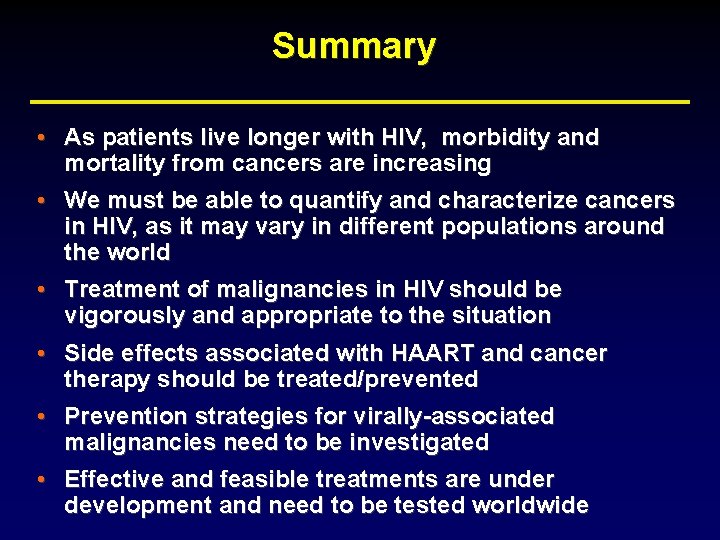 Summary

• As patients live longer with HIV, morbidity and mortality from cancers are increasing

• We must be able to quantify and characterize cancers in HIV, as it may vary in different populations around the world

• Treatment of malignancies in HIV should be vigorously and appropriate to the situation

• Side effects associated with HAART and cancer therapy should be treated/prevented

• Prevention strategies for virally-associated malignancies need to be investigated

• Effective and feasible treatments are under development and need to be tested worldwide